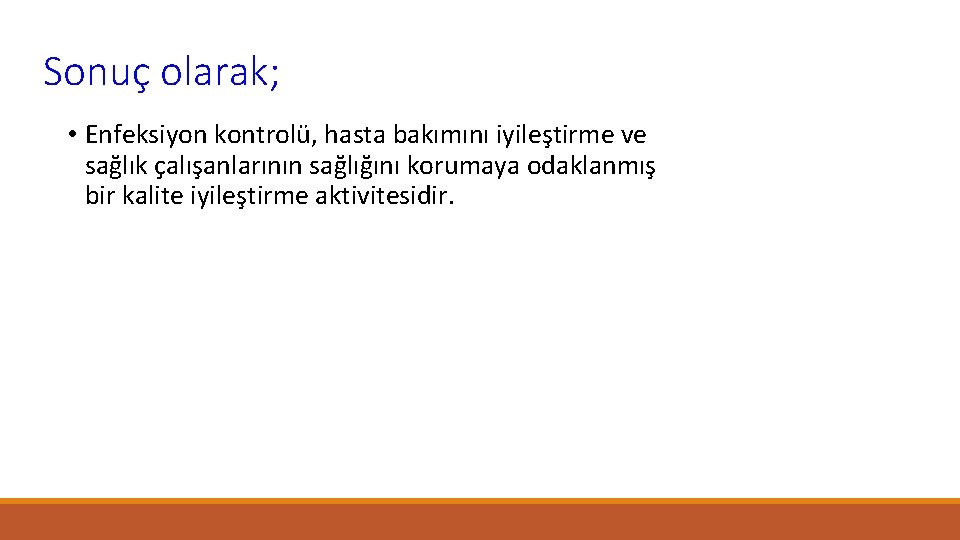 Sonuç olarak;

• Enfeksiyon kontrolü, hasta bakımını iyileştirme ve sağlık çalışanlarının sağlığını korumaya odaklanmış bir kalite iyileştirme aktivitesidir.